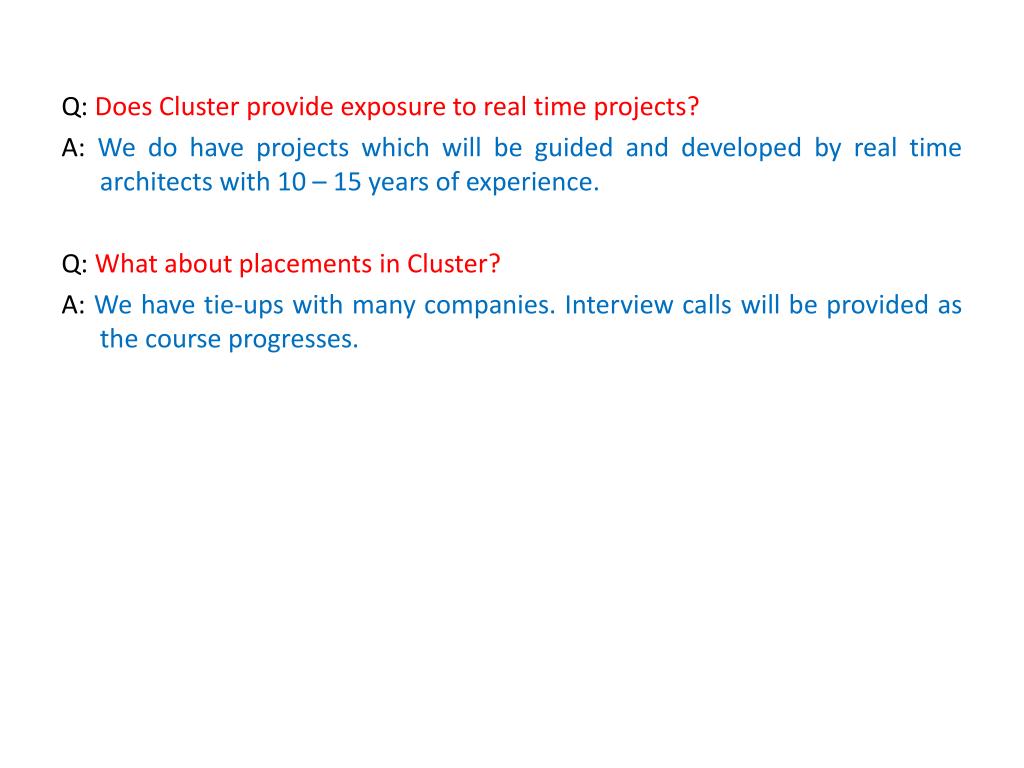 Q: Does Cluster provide exposure to real time projects?
A: We do have projects which will be guided and developed by real time architects with 10 – 15 years of experience.

Q: What about placements in Cluster?
A: We have tie-ups with many companies. Interview calls will be provided as the course progresses.